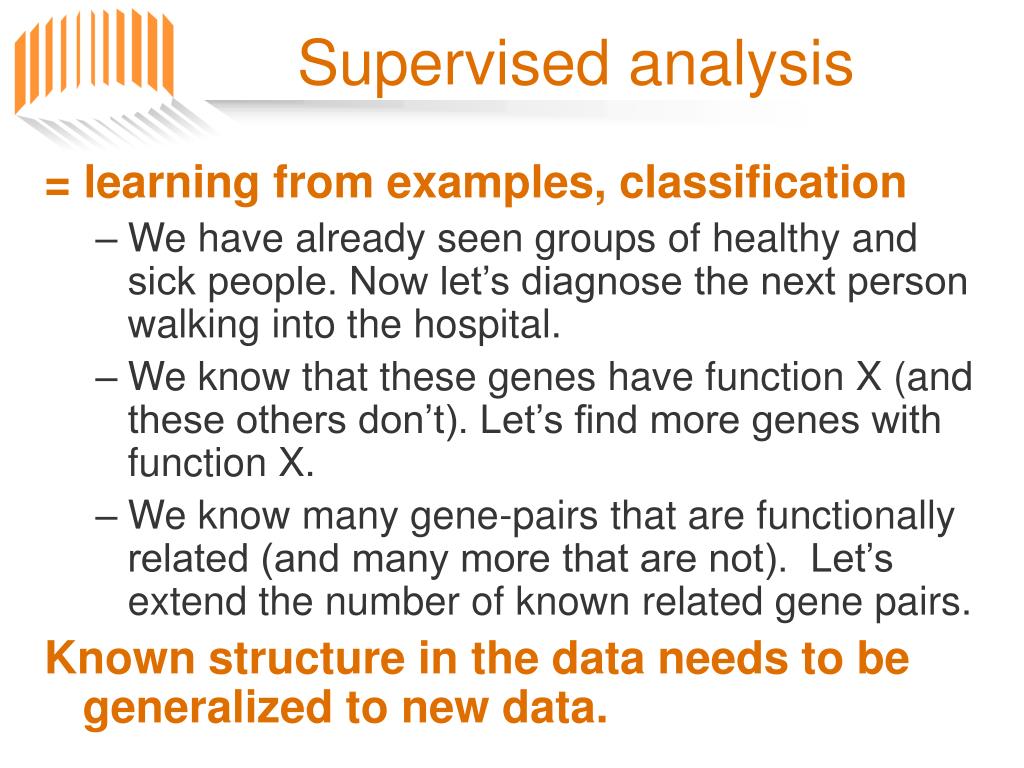 Supervised analysis

= learning from examples, classification

– We have already seen groups of healthy and sick people. Now let’s diagnose the next person walking into the hospital.

– We know that these genes have function X (and these others don’t). Let’s find more genes with function X.

– We know many gene-pairs that are functionally related (and many more that are not). Let’s extend the number of known related gene pairs.

Known structure in the data needs to be generalized to new data.